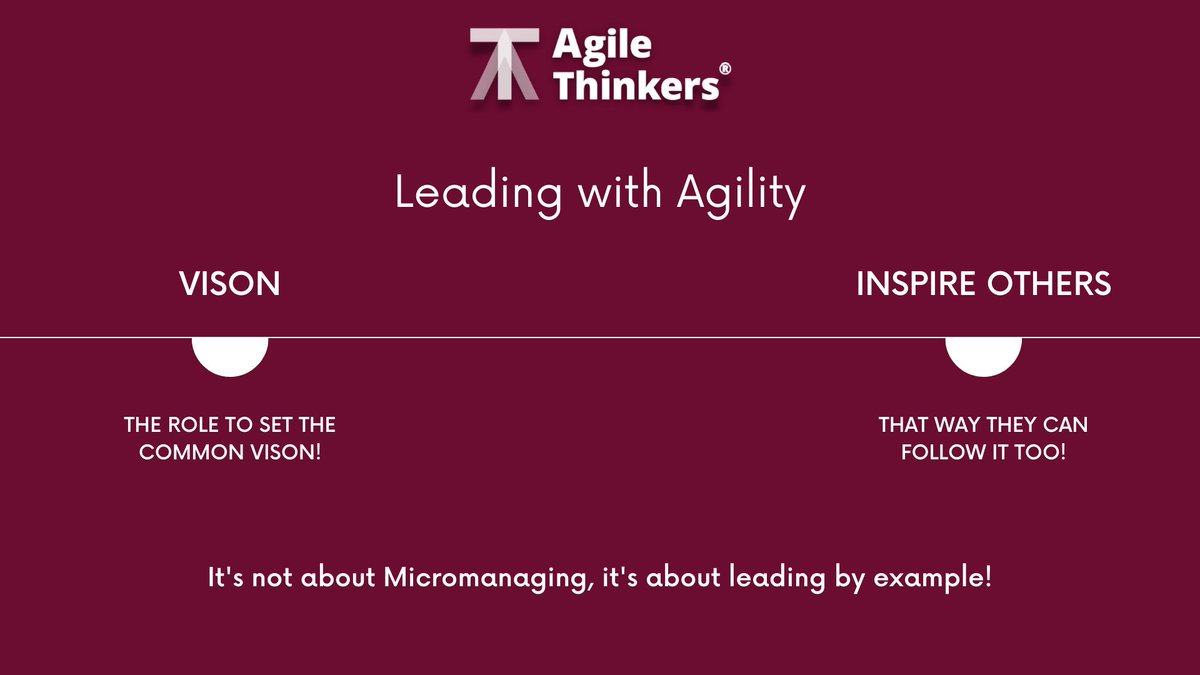 Agile Thinkers®

Leading with Agility

VISON

THE ROLE TO SET THE COMMON VISON!

INSPIRE OTHERS

THAT WAY THEY CAN FOLLOW IT TOO!

It's not about Micromanaging, it's about leading by example!